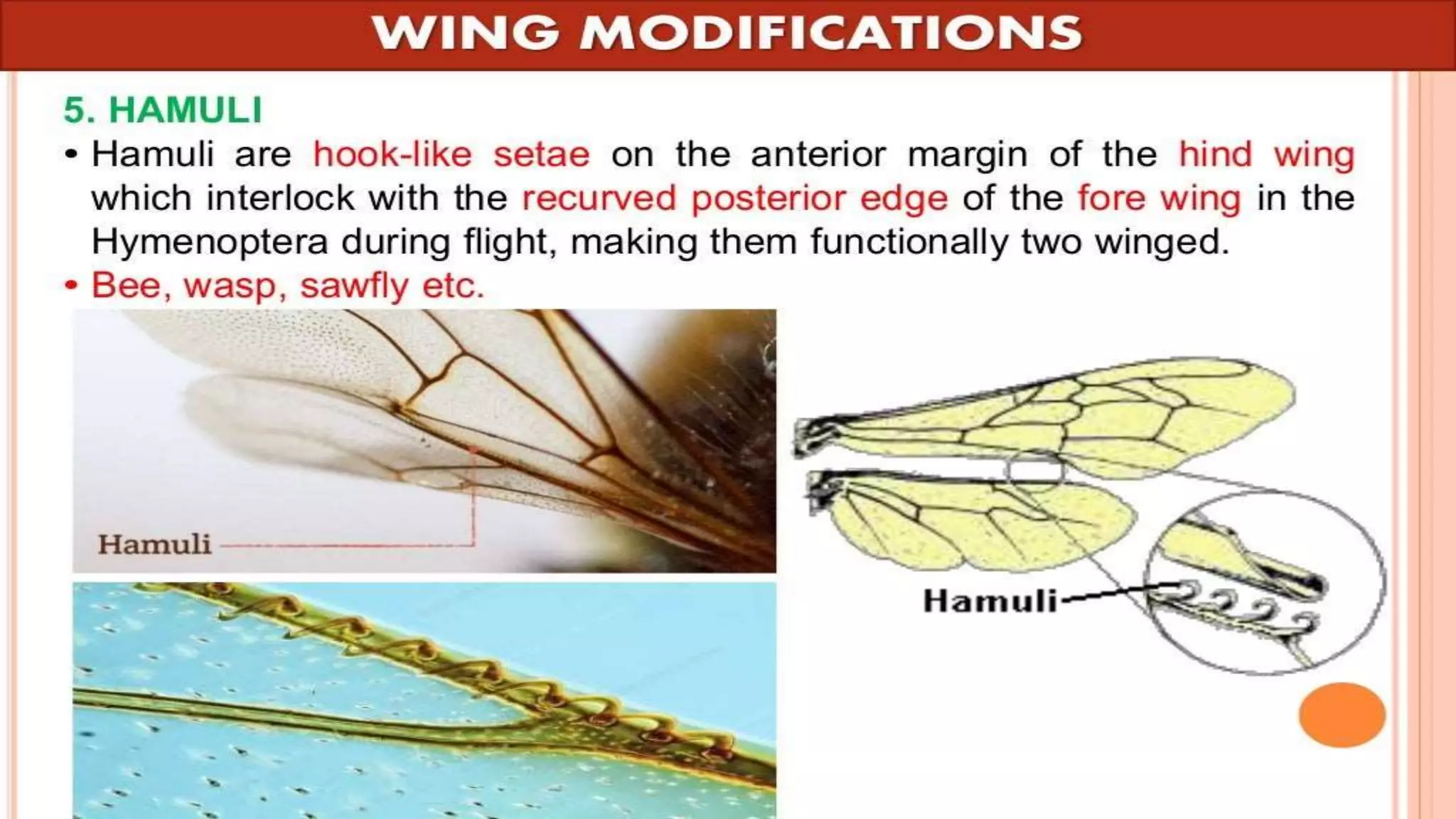 WING MODIFICATIONS

5. HAMULI

• Hamuli are hook-like setae on the anterior margin of the hind wing which interlock with the recurved posterior edge of the fore wing in the Hymenoptera during flight, making them functionally two winged.

• Bee, wasp, sawfly etc.

Hamuli

Hamuli